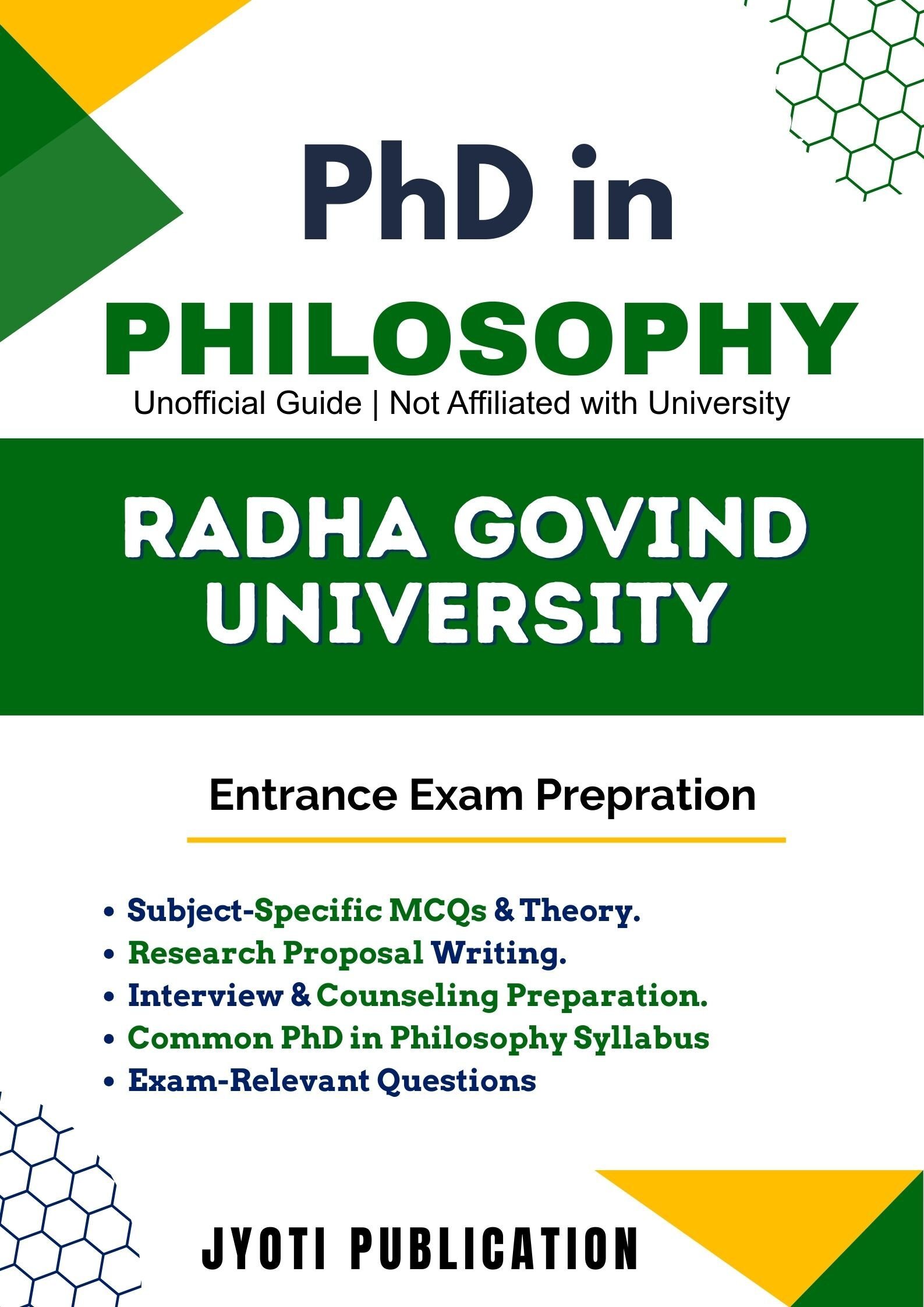 PhD in
PHILOSOPHY
Unofficial Guide | Not Affiliated with University

RADHA GOVIND UNIVERSITY

Entrance Exam Prepration

• Subject-Specific MCQs & Theory.
• Research Proposal Writing.
• Interview & Counseling Preparation.
• Common PhD in Philosophy Syllabus
• Exam-Relevant Questions

JYOTI PUBLICATION